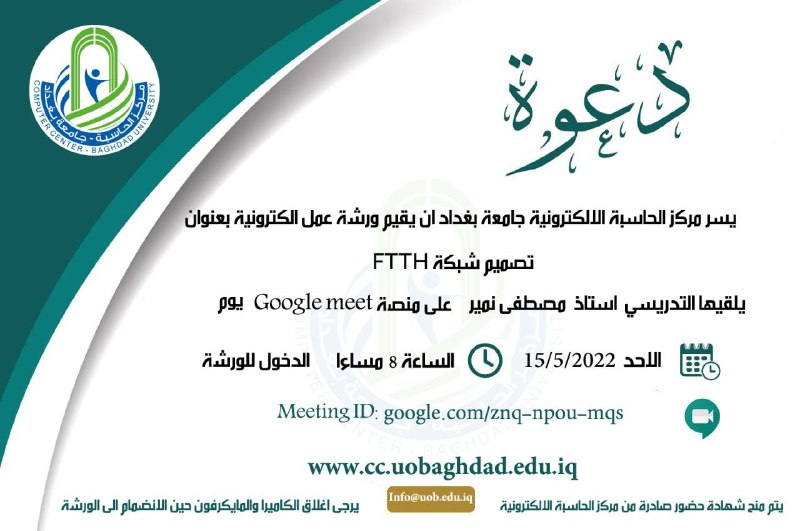 مركز الحاسبة - جامعة بغداد
COMPUTER CENTER - BAGHDAD UNIVERSITY

دعوة

يسر مركز الحاسبة الالكترونية جامعة بغداد ان يقيم ورشة عمل الكترونية بعنوان

تصميم شبكة FTTH

يلقيها التدريسي استاذ مصطفى نمير على منصة Google meet يوم

الاحد 15/5/2022 الساعة 8 مساءا الدخول للورشة

Meeting ID: google.com/znq-npou-mqs

www.cc.uobaghdad.edu.iq

يتم منح شهادة حضور صادرة من مركز الحاسبة الالكترونية

Info@uob.edu.iq

يرجى اغلاق الكاميرا والمايكرفون حين الانضمام الى الورشة